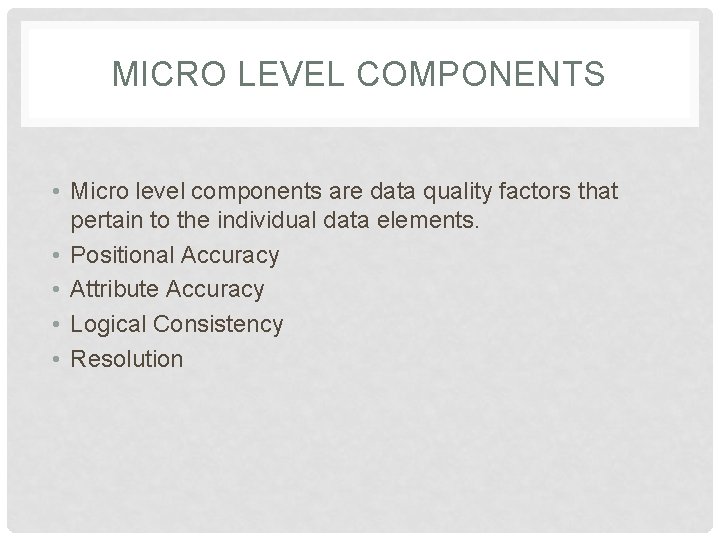 MICRO LEVEL COMPONENTS

• Micro level components are data quality factors that pertain to the individual data elements.
• Positional Accuracy
• Attribute Accuracy
• Logical Consistency
• Resolution